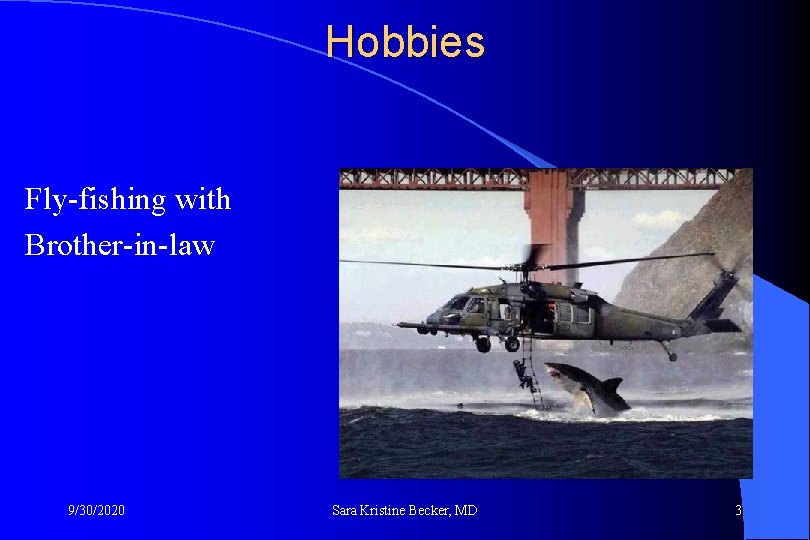 Hobbies

Fly-fishing with Brother-in-law

9/30/2020

Sara Kristine Becker, MD

3